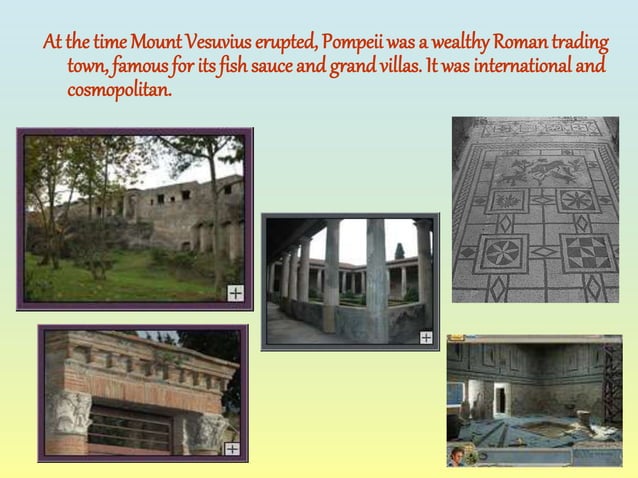 At the time Mount Vesuvius erupted, Pompeii was a wealthy Roman trading town, famous for its fish sauce and grand villas. It was international and cosmopolitan.